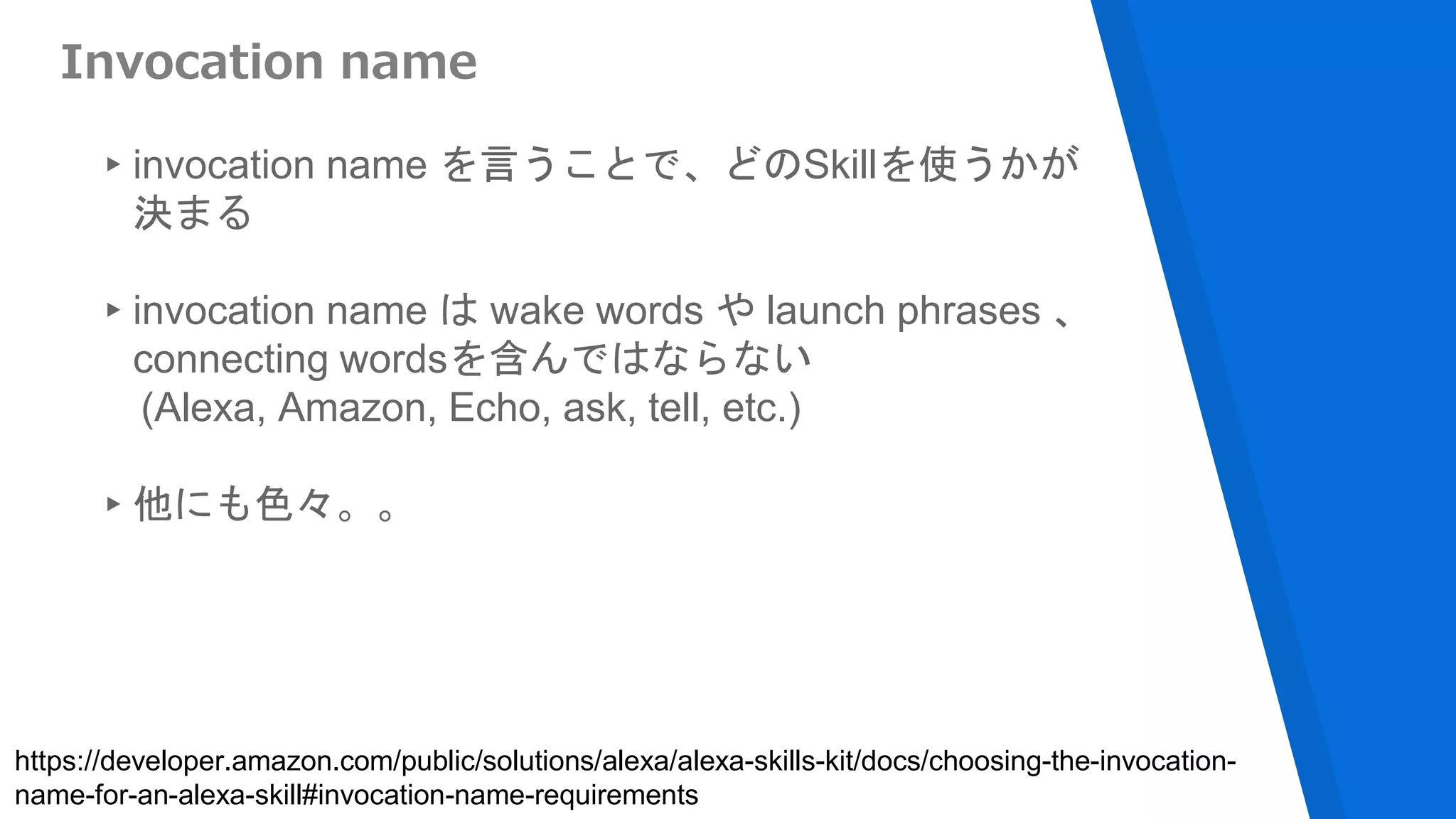 Invocation name

▸ invocation name を言うことで、どのSkillを使うかが決まる

▸ invocation name は wake words や launch phrases 、connecting wordsを含んではならない
(Alexa, Amazon, Echo, ask, tell, etc.)

▸ 他にも色々。。

https://developer.amazon.com/public/solutions/alexa/alexa-skills-kit/docs/choosing-the-invocation-name-for-an-alexa-skill#invocation-name-requirements